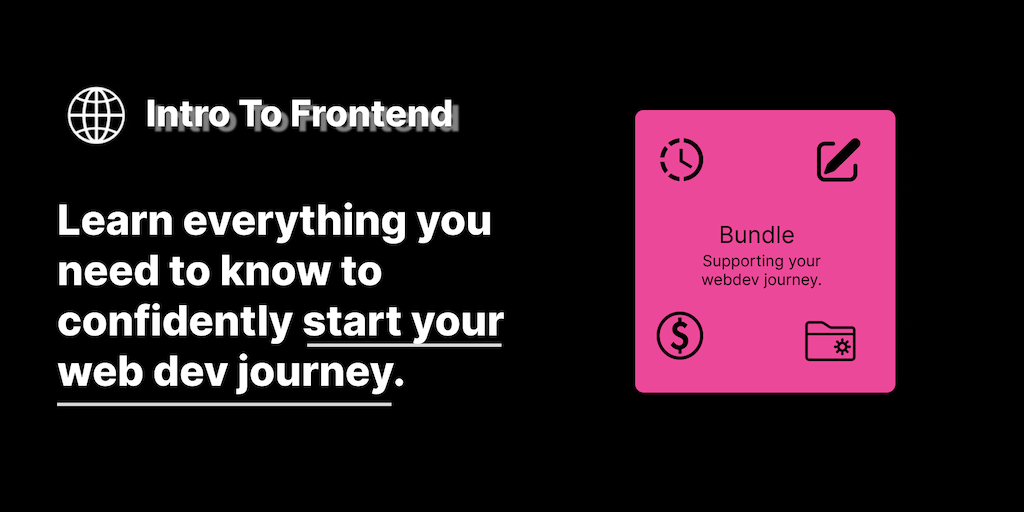 Intro To Frontend

Learn everything you need to know to confidently start your web dev journey.

Bundle
Supporting your webdev journey.